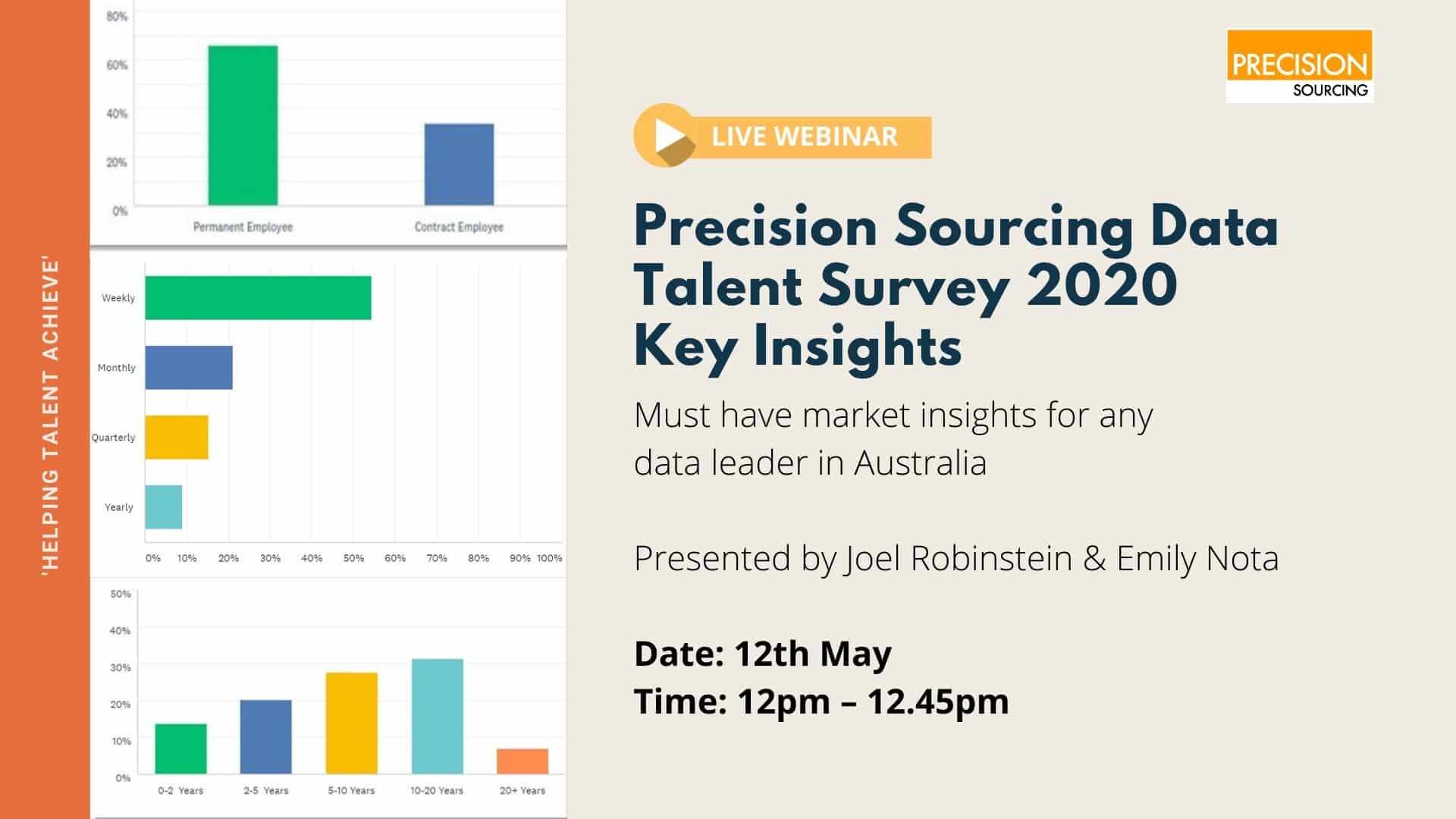 'HELPING TALENT ACHIEVE'

80%
60%
40%
20%
0%
Permanent Employee
Contract Employee

Weekly
Monthly
Quarterly
Yearly
0% 10% 20% 30% 40% 50% 60% 70% 80% 90% 100%

50%
40%
30%
20%
10%
0%
0-2 Years
2-5 Years
5-10 Years
10-20 Years
20+ Years

PRECISION
SOURCING

LIVE WEBINAR

Precision Sourcing Data Talent Survey 2020 Key Insights

Must have market insights for any data leader in Australia

Presented by Joel Robinstein & Emily Nota

Date: 12th May
Time: 12pm – 12.45pm